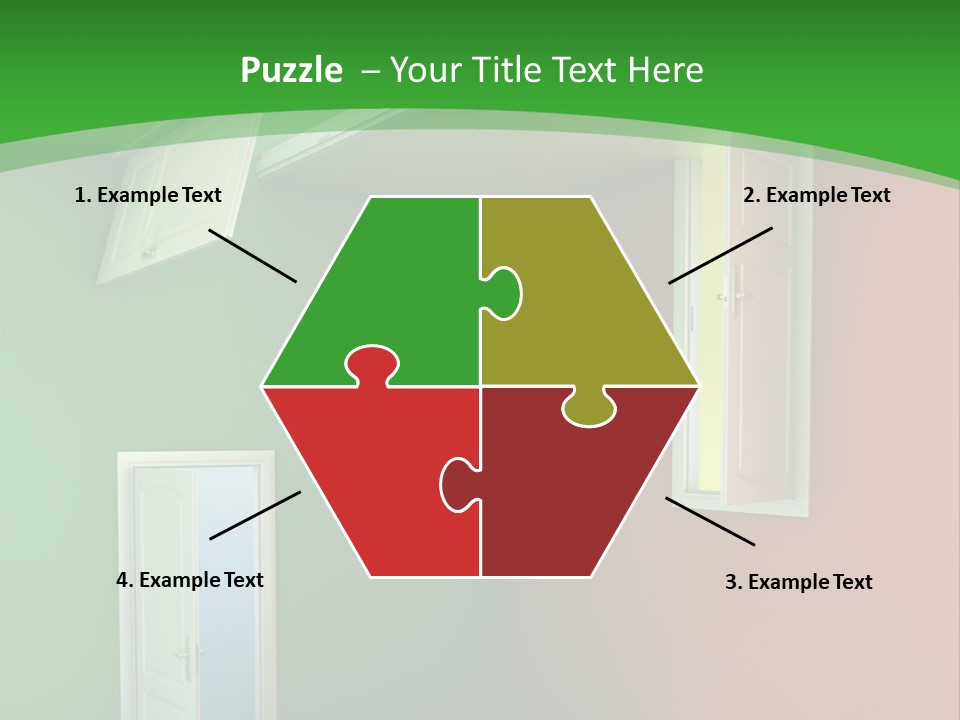 Puzzle – Your Title Text Here

1. Example Text

2. Example Text

4. Example Text

3. Example Text